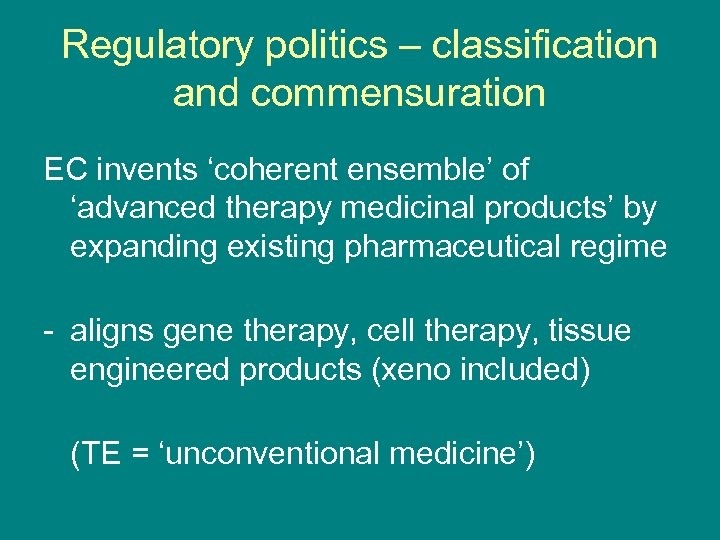 Regulatory politics – classification and commensuration

EC invents ‘coherent ensemble’ of ‘advanced therapy medicinal products’ by expanding existing pharmaceutical regime

- aligns gene therapy, cell therapy, tissue engineered products (xeno included)

(TE = ‘unconventional medicine’)